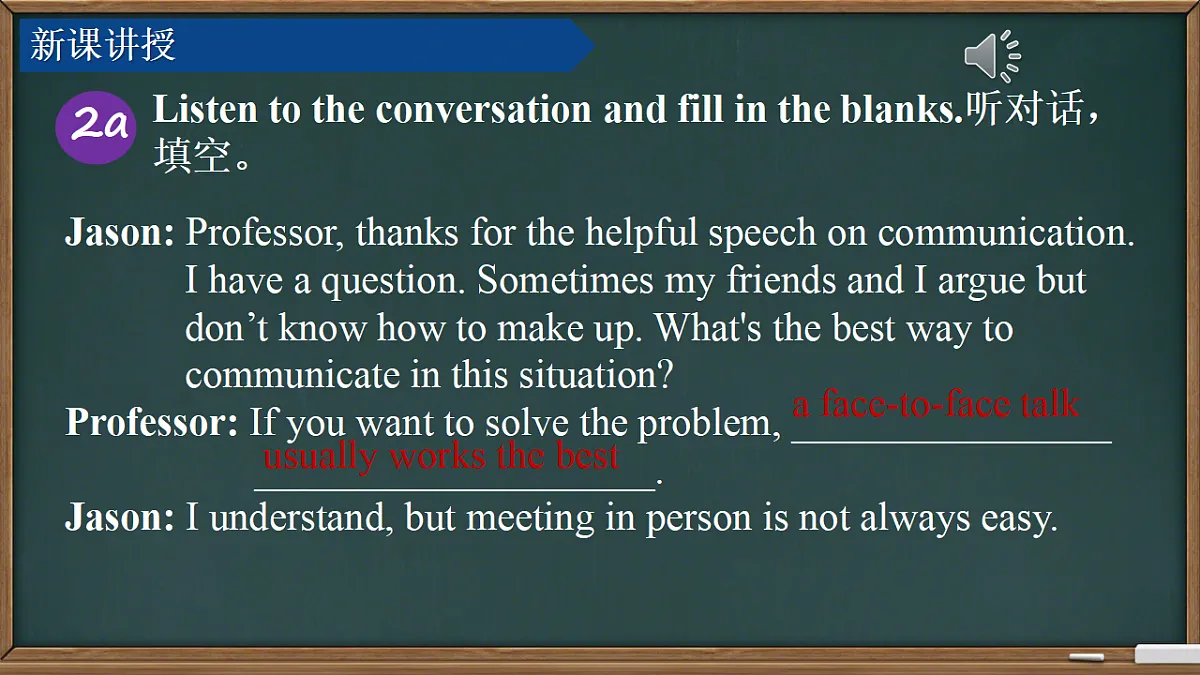 新课讲授

2a Listen to the conversation and fill in the blanks.听对话，填空。

Jason: Professor, thanks for the helpful speech on communication. I have a question. Sometimes my friends and I argue but don’t know how to make up. What's the best way to communicate in this situation?

Professor: If you want to solve the problem, a face-to-face talk usually works the best.

Jason: I understand, but meeting in person is not always easy.